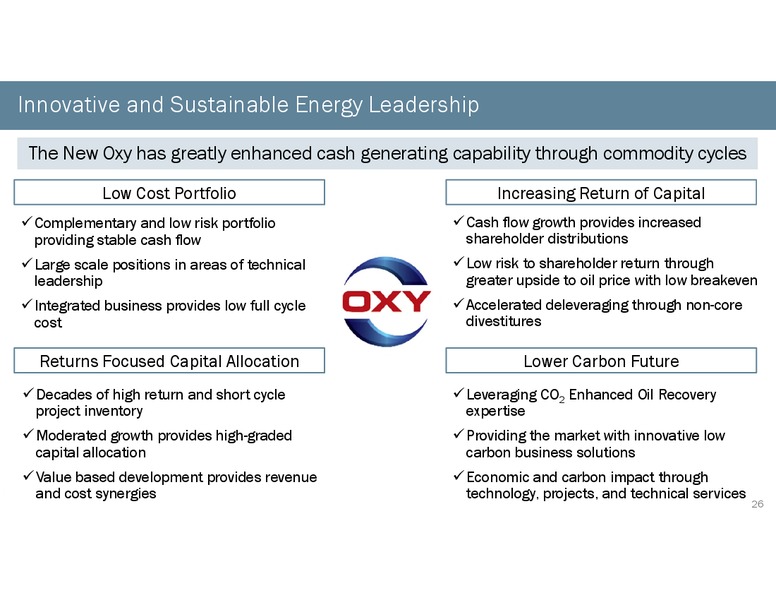 Innovative and Sustainable Energy Leadership

The New Oxy has greatly enhanced cash generating capability through commodity cycles

Low Cost Portfolio

✓ Complementary and low risk portfolio providing stable cash flow

✓ Large scale positions in areas of technical leadership

✓ Integrated business provides low full cycle cost

Returns Focused Capital Allocation

✓ Decades of high return and short cycle project inventory

✓ Moderated growth provides high-graded capital allocation

✓ Value based development provides revenue and cost synergies

OXY

Increasing Return of Capital

✓ Cash flow growth provides increased shareholder distributions

✓ Low risk to shareholder return through greater upside to oil price with low breakeven

✓ Accelerated deleveraging through non-core divestitures

Lower Carbon Future

✓ Leveraging $CO_2$ Enhanced Oil Recovery expertise

✓ Providing the market with innovative low carbon business solutions

✓ Economic and carbon impact through technology, projects, and technical services

26